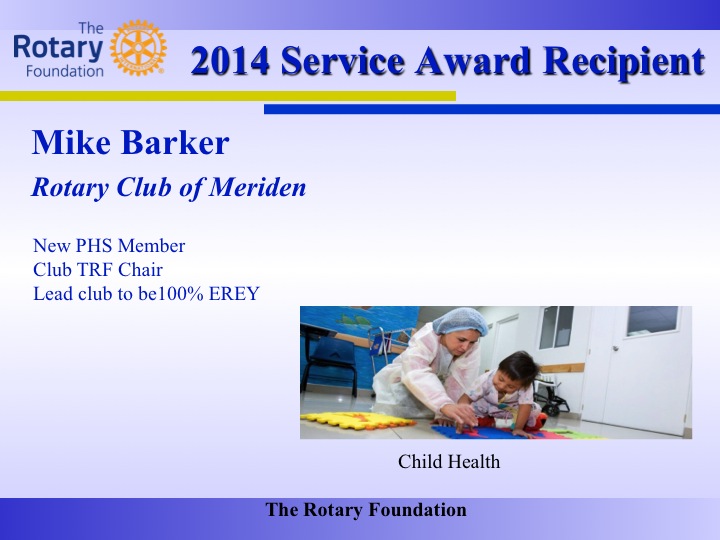 The Rotary Foundation

2014 Service Award Recipient

Mike Barker

Rotary Club of Meriden

New PHS Member
Club TRF Chair
Lead club to be100% EREY

Child Health

The Rotary Foundation